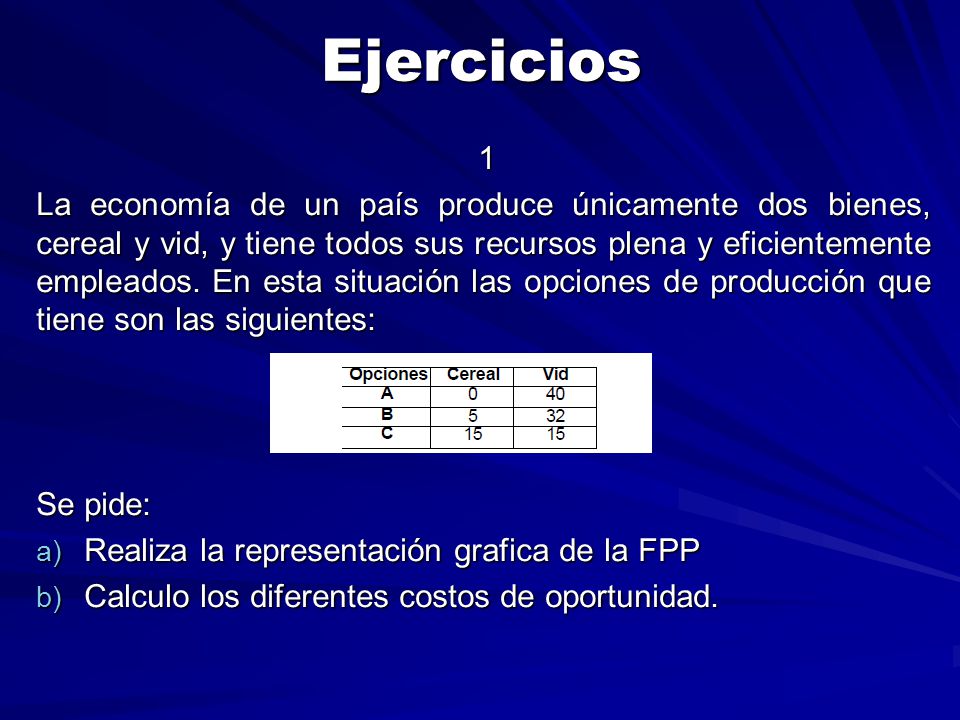 Ejercicios

1

La economía de un país produce únicamente dos bienes, cereal y vid, y tiene todos sus recursos plena y eficientemente empleados. En esta situación las opciones de producción que tiene son las siguientes:

| Opciones | Cereal | Vid |
|---|---|---|
| A | 0 | 40 |
| B | 5 | 32 |
| C | 15 | 15 |

Se pide:
a) Realiza la representación grafica de la FPP
b) Calculo los diferentes costos de oportunidad.